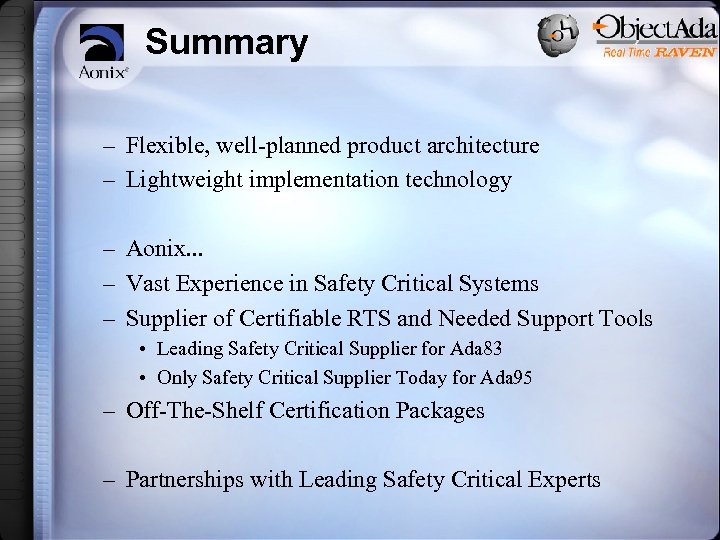 Aonix®

Summary

ObjectAda
Real Time RAVEN

– Flexible, well-planned product architecture
– Lightweight implementation technology

– Aonix...
– Vast Experience in Safety Critical Systems
– Supplier of Certifiable RTS and Needed Support Tools
• Leading Safety Critical Supplier for Ada83
• Only Safety Critical Supplier Today for Ada95
– Off-The-Shelf Certification Packages

– Partnerships with Leading Safety Critical Experts